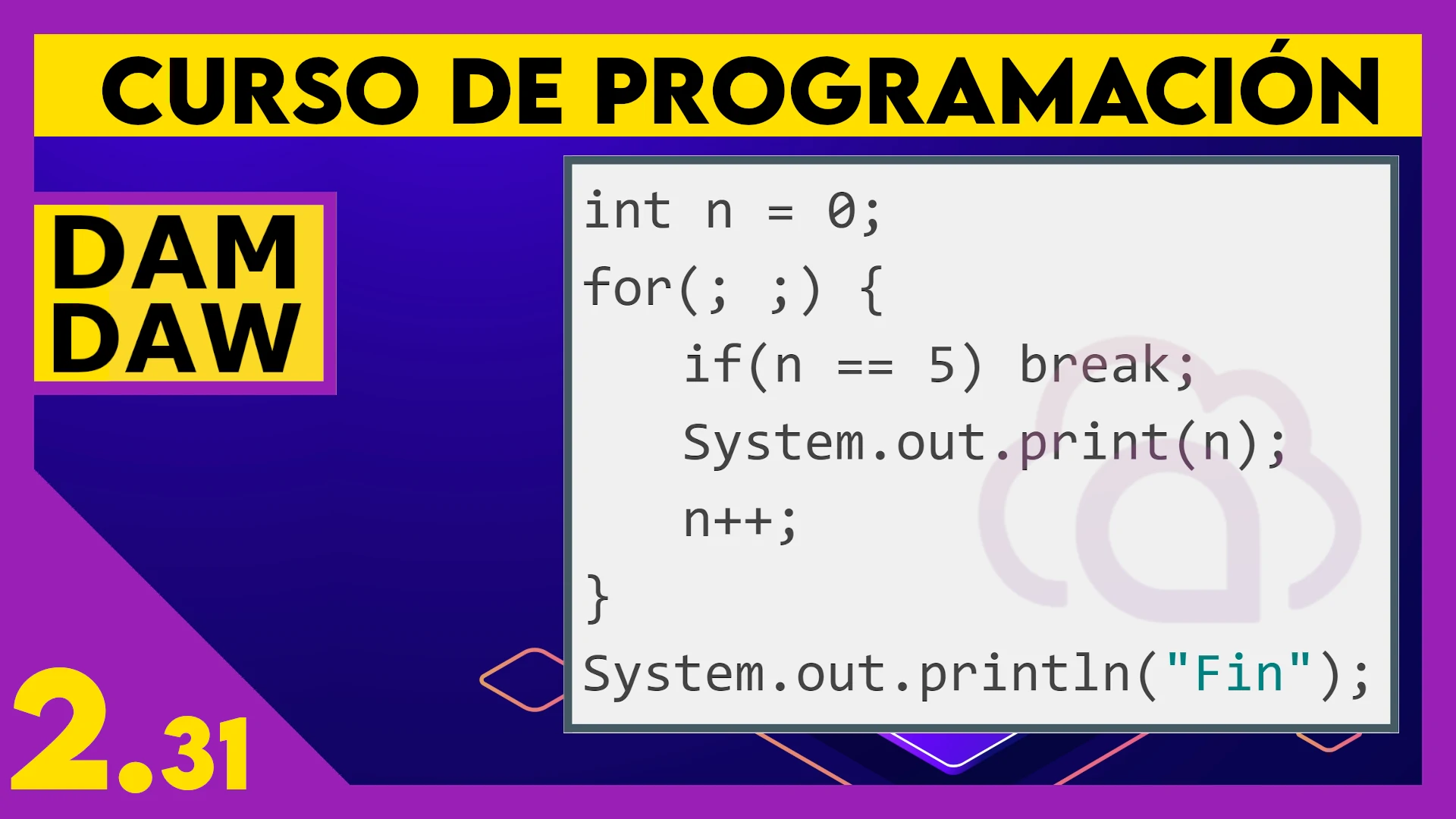 CURSO DE PROGRAMACIÓN

DAM
DAW

int n = 0;
for(; ;) {
    if(n == 5) break;
    System.out.print(n);
    n++;
}
System.out.println("Fin");

2.31